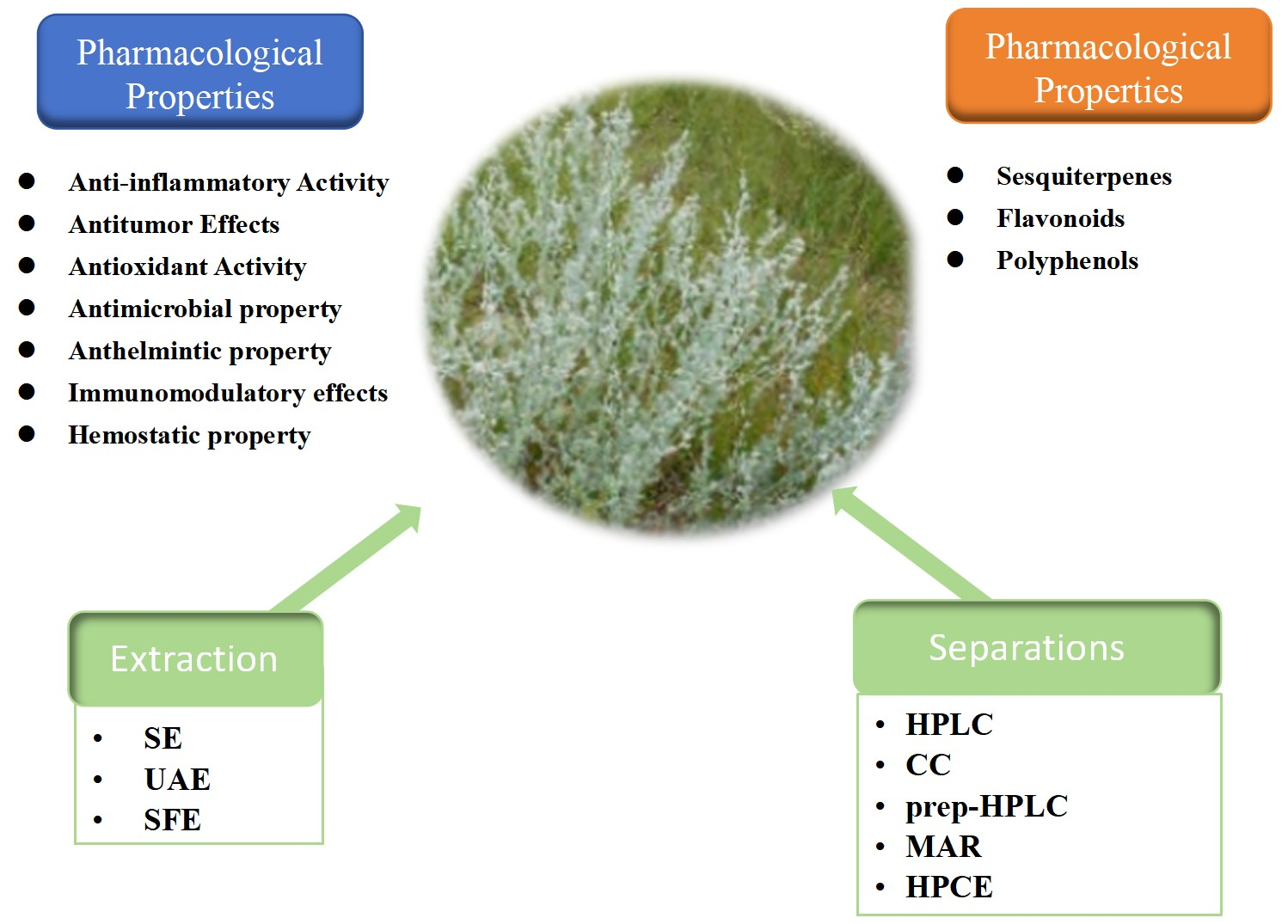 Pharmacological Properties

- Anti-inflammatory Activity
- Antitumor Effects
- Antioxidant Activity
- Antimicrobial property
- Anthelmintic property
- Immunomodulatory effects
- Hemostatic property

Pharmacological Properties

- Sesquiterpenes
- Flavonoids
- Polyphenols

Extraction

- SE
- UAE
- SFE

Separations

- HPLC
- CC
- prep-HPLC
- MAR
- HPCE